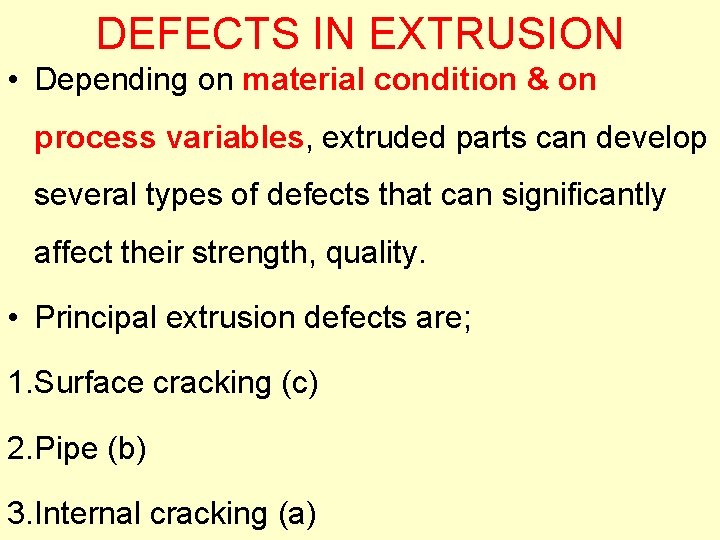 DEFECTS IN EXTRUSION

• Depending on material condition & on process variables, extruded parts can develop several types of defects that can significantly affect their strength, quality.

• Principal extrusion defects are;

1.Surface cracking (c)

2.Pipe (b)

3.Internal cracking (a)